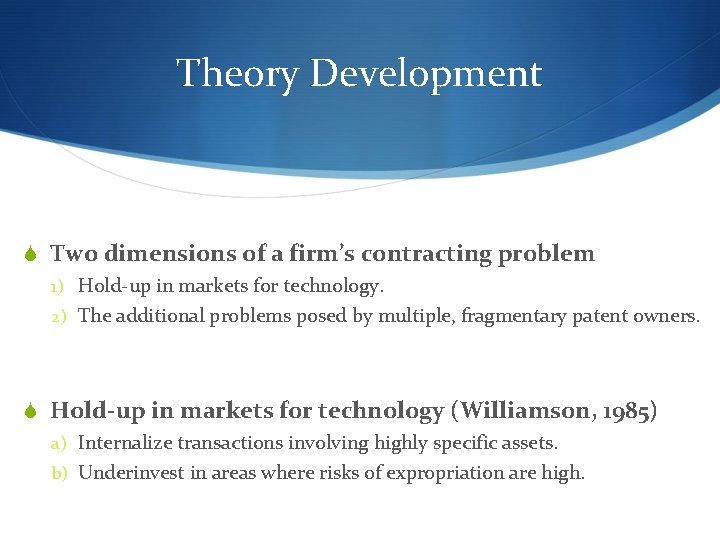 Theory Development

Two dimensions of a firm's contracting problem
1) Hold-up in markets for technology.
2) The additional problems posed by multiple, fragmentary patent owners.

Hold-up in markets for technology (Williamson, 1985)
a) Internalize transactions involving highly specific assets.
b) Underinvest in areas where risks of expropriation are high.